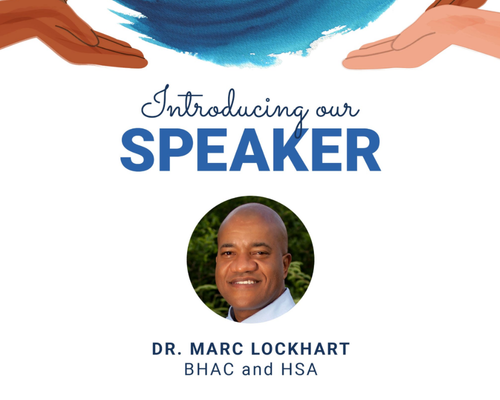 Introducing our
SPEAKER

DR. MARC LOCKHART
BHAC and HSA